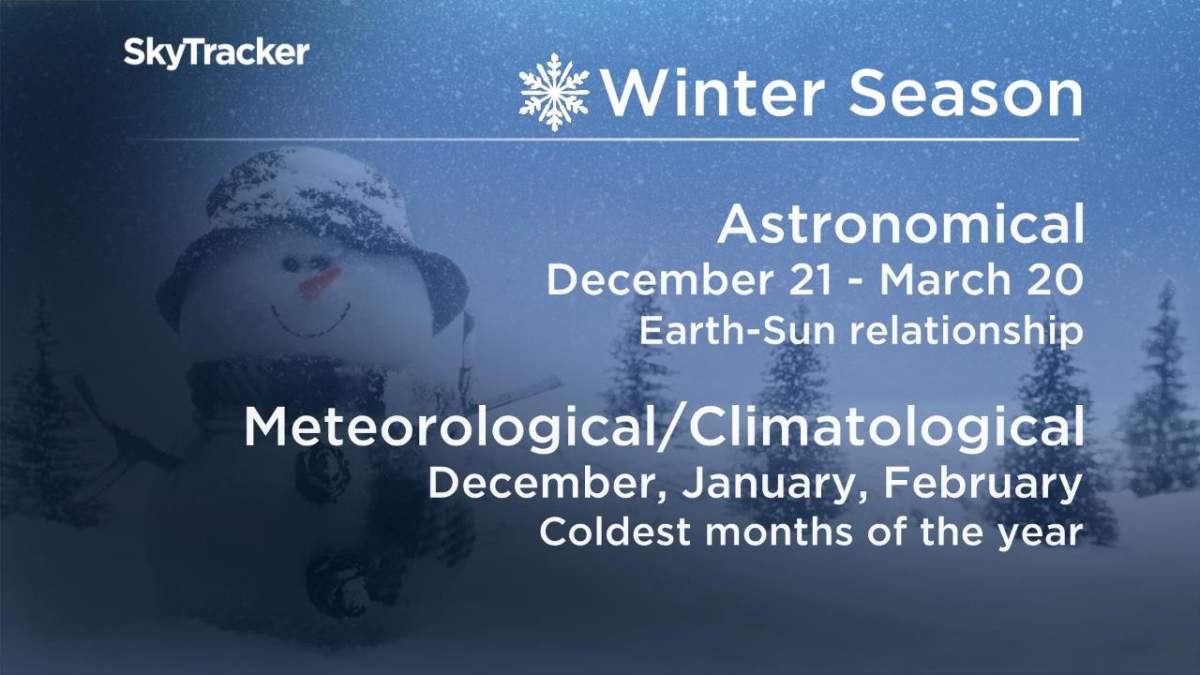 SkyTracker

Winter Season

Astronomical
December 21 - March 20
Earth-Sun relationship

Meteorological/Climatological
December, January, February
Coldest months of the year